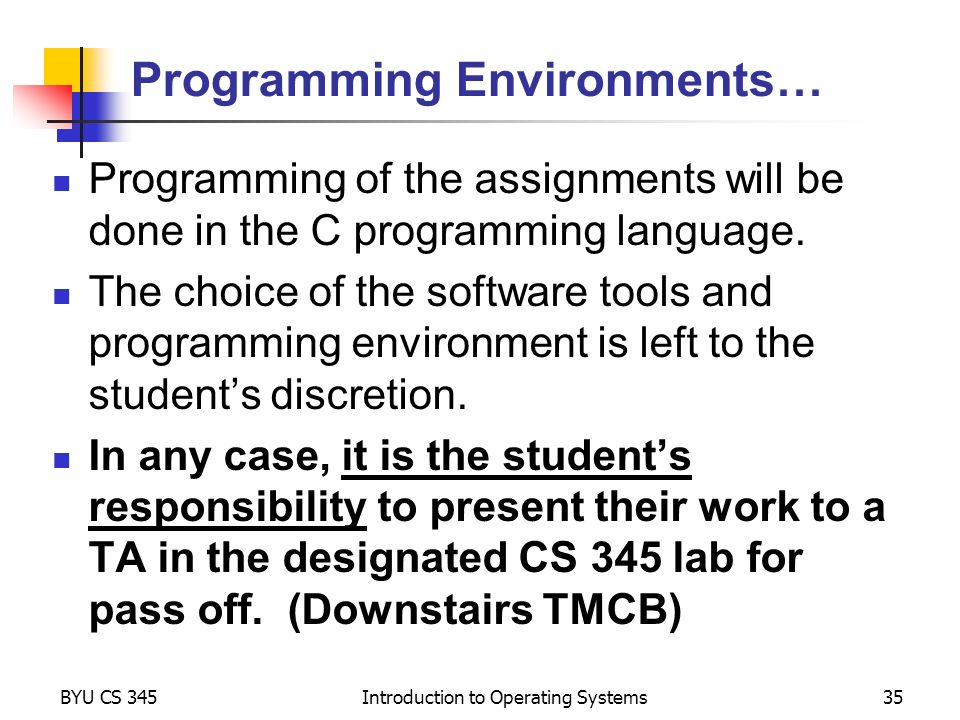 Programming Environments…

Programming of the assignments will be done in the C programming language.

The choice of the software tools and programming environment is left to the student’s discretion.

In any case, it is the student’s responsibility to present their work to a TA in the designated CS 345 lab for pass off. (Downstairs TMCB)

BYU CS 345

Introduction to Operating Systems

35